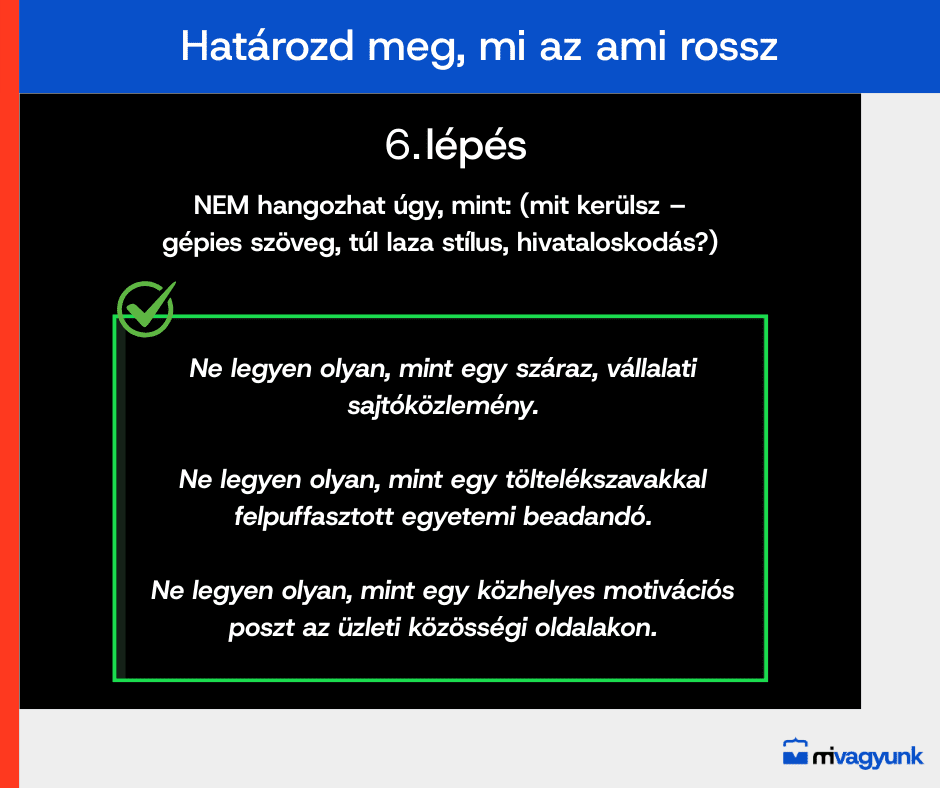 Határozd meg, mi az ami rossz

6. lépés

NEM hangozhat úgy, mint: (mit kerülsz – gépies szöveg, túl laza stílus, hivataloskodás?)

Ne legyen olyan, mint egy száraz, vállalati sajtóközlemény.

Ne legyen olyan, mint egy töltelékszavakkal felpuffasztott egyetemi beadandó.

Ne legyen olyan, mint egy közhelyes motivációs poszt az üzleti közösségi oldalakon.

mivagyunk